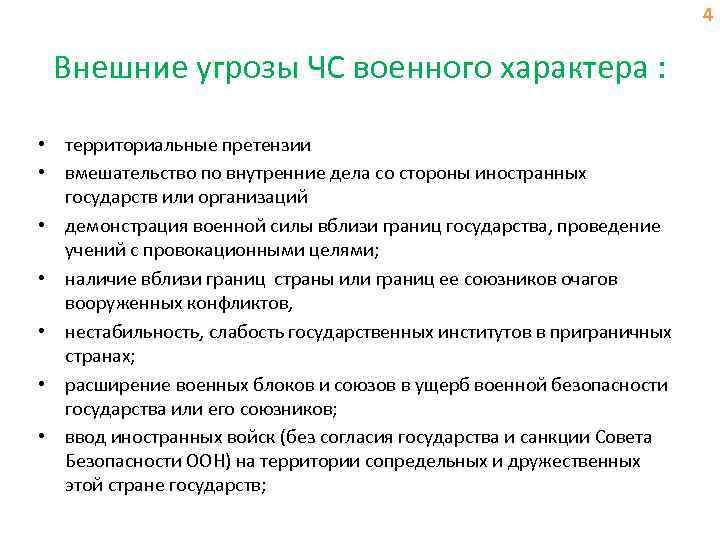 4

Внешние угрозы ЧС военного характера :

• территориальные претензии
• вмешательство по внутренние дела со стороны иностранных государств или организаций
• демонстрация военной силы вблизи границ государства, проведение учений с провокационными целями;
• наличие вблизи границ страны или границ ее союзников очагов вооруженных конфликтов,
• нестабильность, слабость государственных институтов в приграничных странах;
• расширение военных блоков и союзов в ущерб военной безопасности государства или его союзников;
• ввод иностранных войск (без согласия государства и санкции Совета Безопасности ООН) на территории сопредельных и дружественных этой стране государств;